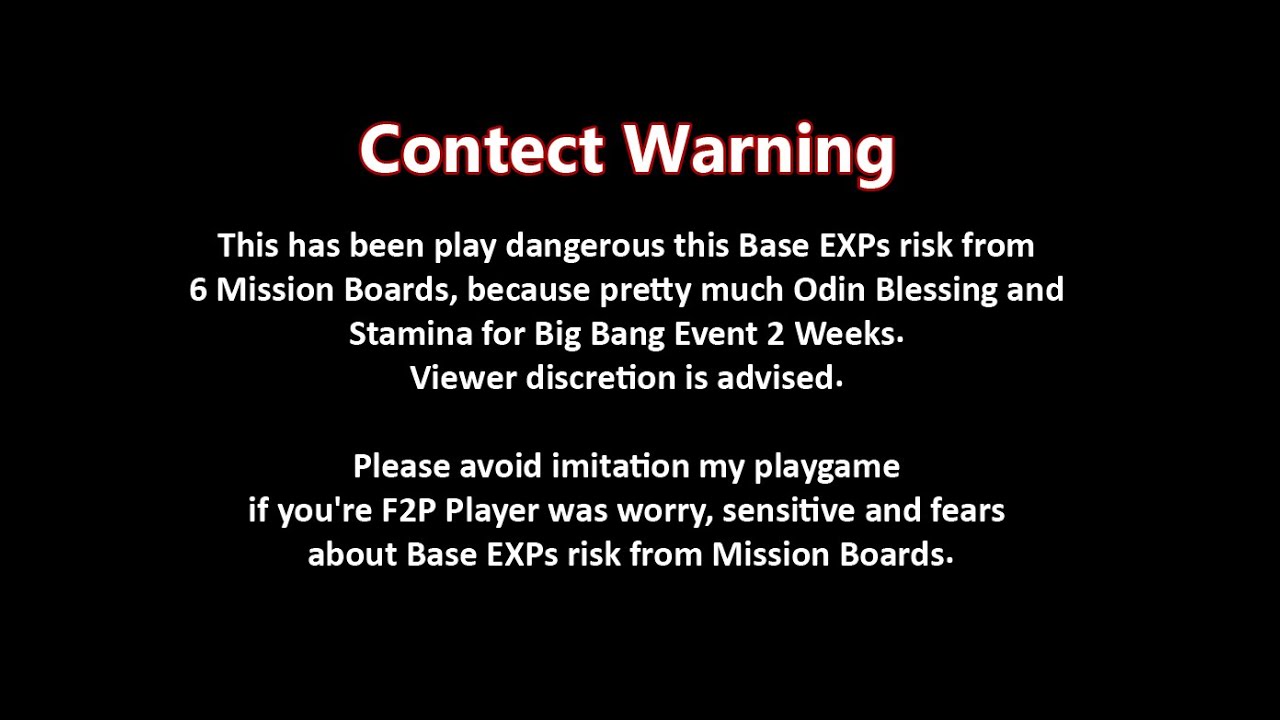 Contect Warning

This has been play dangerous this Base EXPs risk from 6 Mission Boards, because pretty much Odin Blessing and Stamina for Big Bang Event 2 Weeks.
Viewer discretion is advised.

Please avoid imitation my playgame
if you're F2P Player was worry, sensitive and fears about Base EXPs risk from Mission Boards.